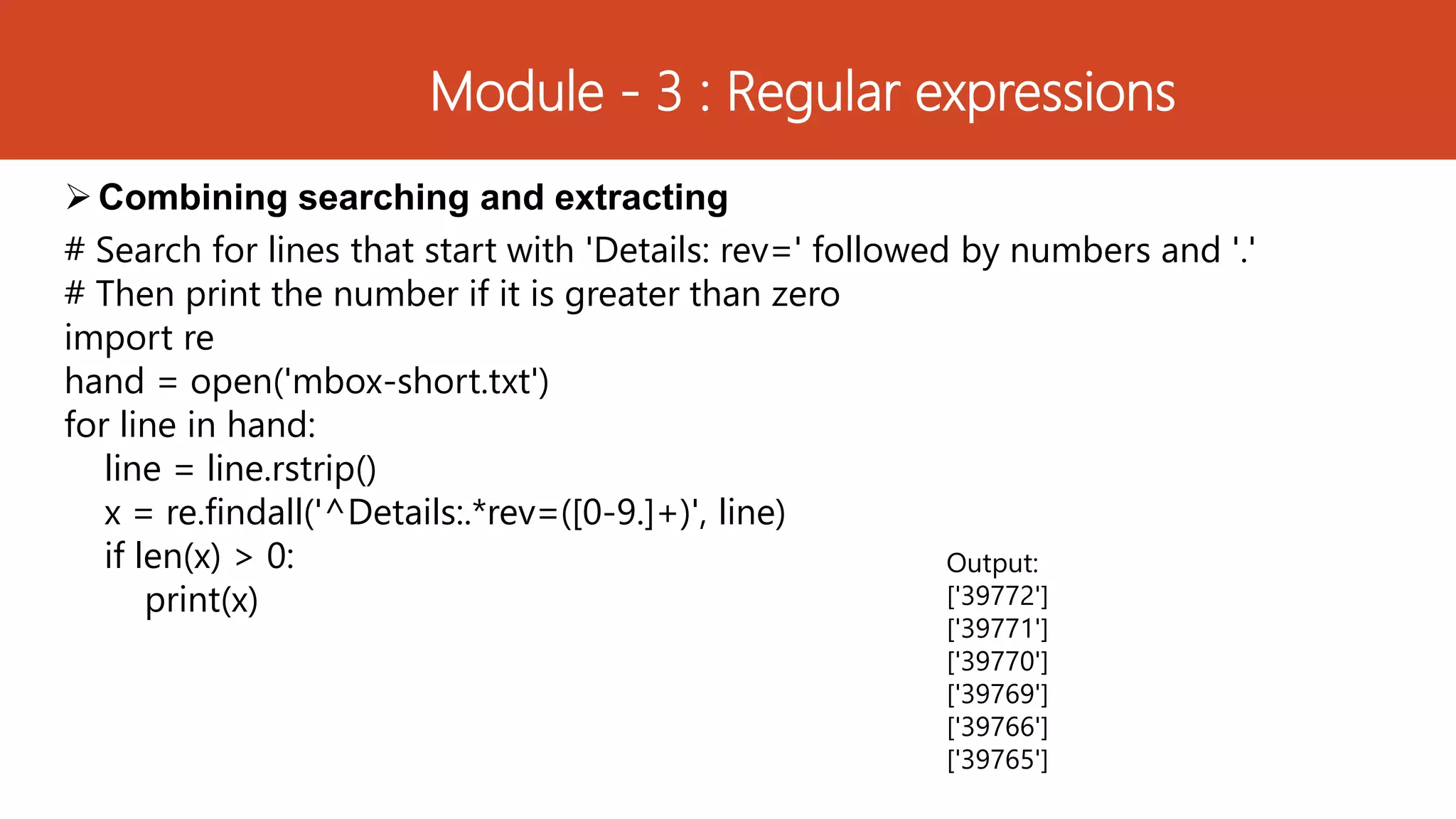 Module - 3 : Regular expressions

➢ Combining searching and extracting

# Search for lines that start with 'Details: rev=' followed by numbers and '.'
# Then print the number if it is greater than zero
import re
hand = open('mbox-short.txt')
for line in hand:
    line = line.rstrip()
    x = re.findall('^Details:.*rev=([0-9.]+)', line)
    if len(x) > 0:
        print(x)

Output:
['39772']
['39771']
['39770']
['39769']
['39766']
['39765']